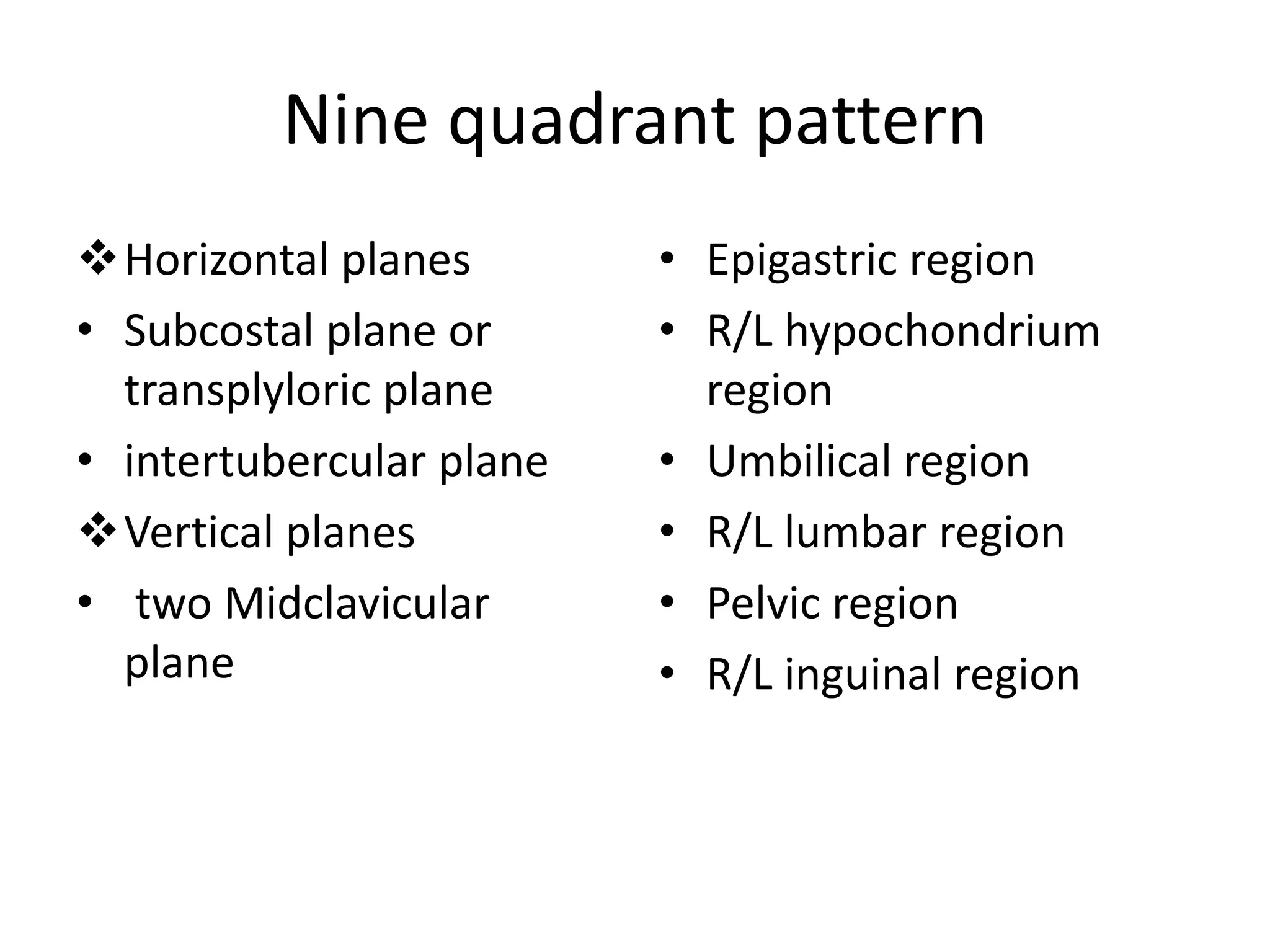 Nine quadrant pattern

❖ Horizontal planes
• Subcostal plane or transplyloric plane
• intertubercular plane
❖ Vertical planes
• two Midclavicular plane

• Epigastric region
• R/L hypochondrium region
• Umbilical region
• R/L lumbar region
• Pelvic region
• R/L inguinal region